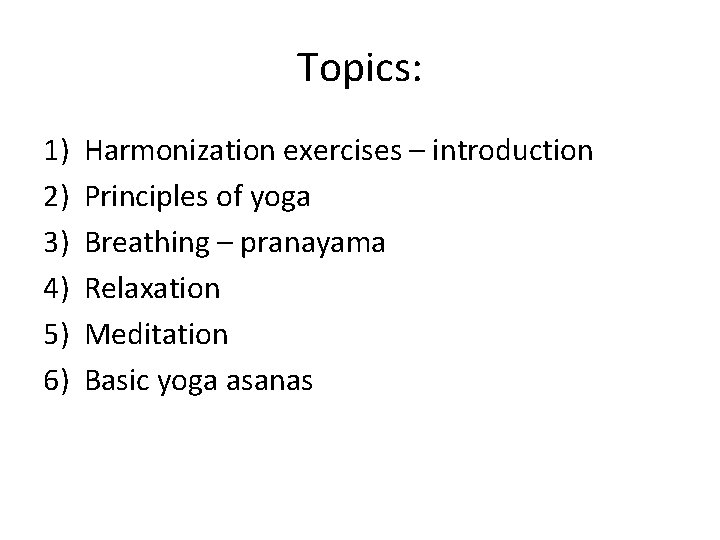 Topics:

1) Harmonization exercises – introduction
2) Principles of yoga
3) Breathing – pranayama
4) Relaxation
5) Meditation
6) Basic yoga asanas